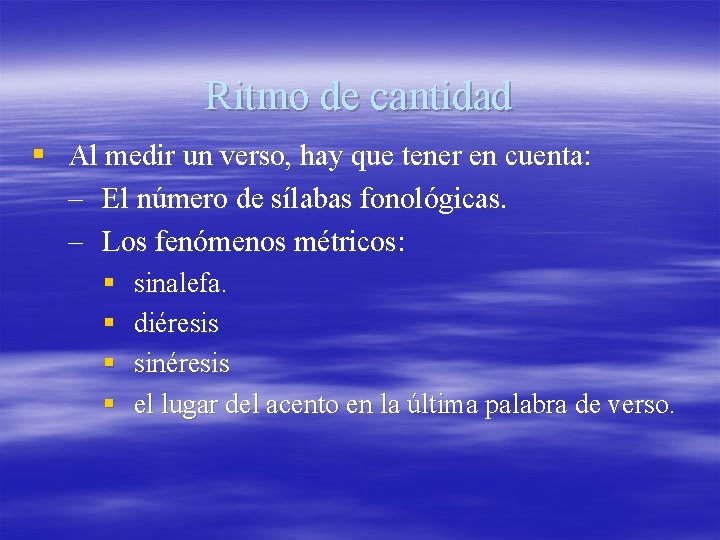 Ritmo de cantidad

▪ Al medir un verso, hay que tener en cuenta:
– El número de sílabas fonológicas.
– Los fenómenos métricos:
▪ sinalefa.
▪ diéresis
▪ sinéresis
▪ el lugar del acento en la última palabra de verso.